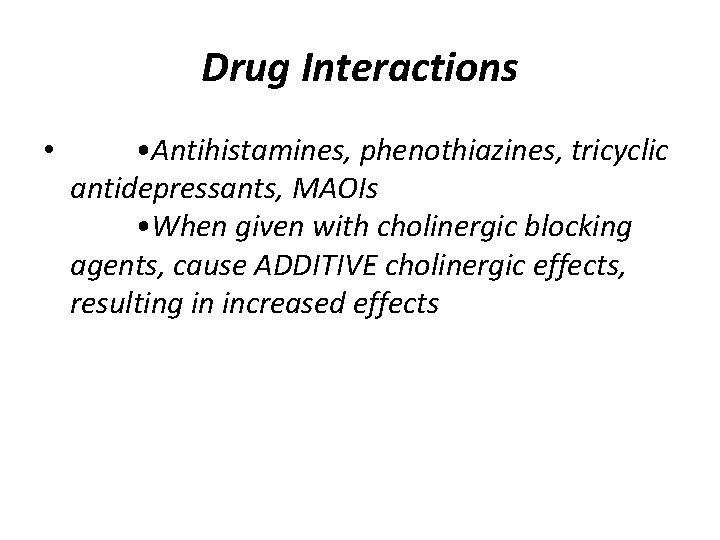 Drug Interactions

• •Antihistamines, phenothiazines, tricyclic antidepressants, MAOIs
•When given with cholinergic blocking agents, cause ADDITIVE cholinergic effects, resulting in increased effects